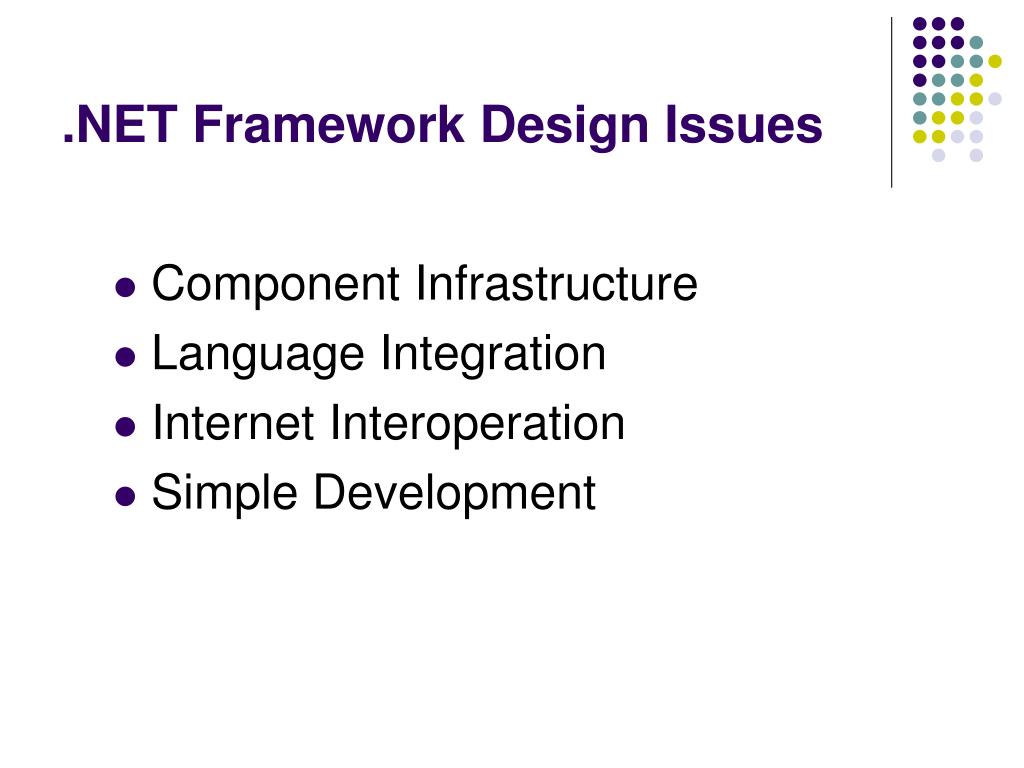 .NET Framework Design Issues

- Component Infrastructure
- Language Integration
- Internet Interoperation
- Simple Development